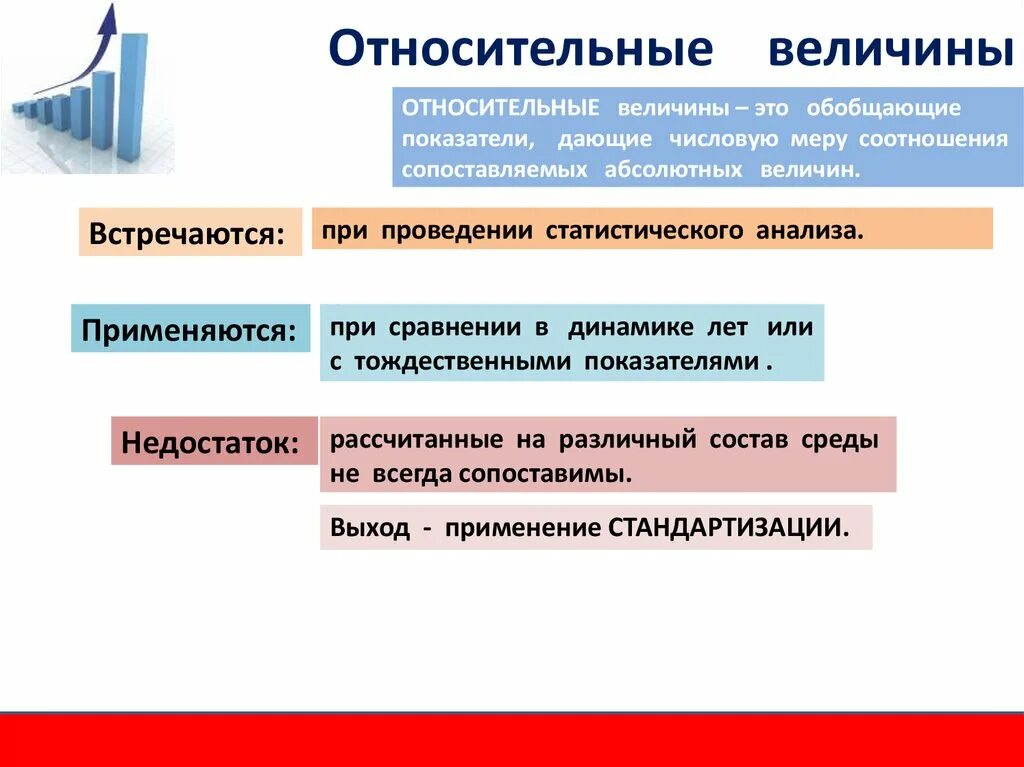 Относительные величины

ОТНОСИТЕЛЬНЫЕ величины – это обобщающие показатели, дающие числовую меру соотношения сопоставляемых абсолютных величин.

Встречаются:

при проведении статистического анализа.

Применяются:

при сравнении в динамике лет или с тождественными показателями .

Недостаток:

рассчитанные на различный состав среды не всегда сопоставимы.

Выход - применение СТАНДАРТИЗАЦИИ.